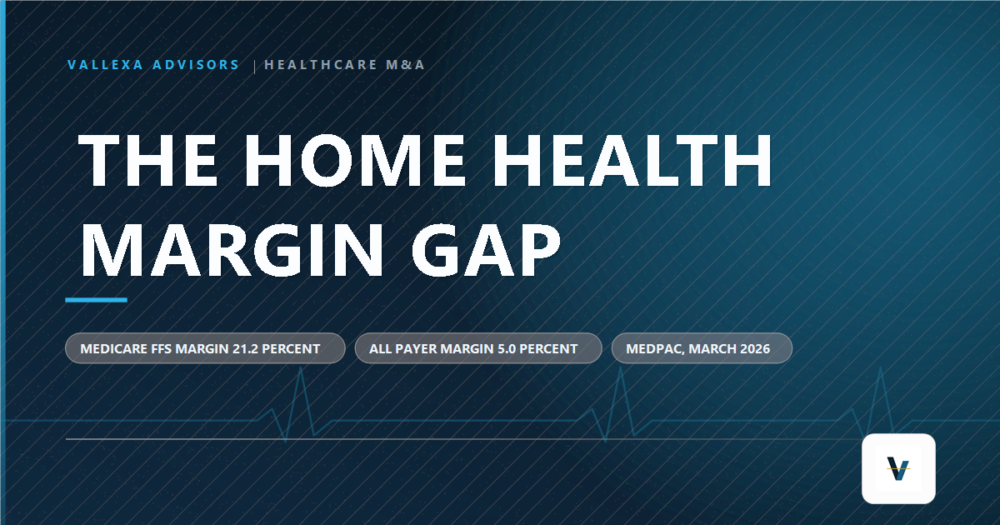 VALLEXA ADVISORS | HEALTHCARE M&A

THE HOME HEALTH MARGIN GAP

MEDICARE FFS MARGIN 21.2 PERCENT

ALL PAYER MARGIN 5.0 PERCENT

MEDPAC, MARCH 2026

V